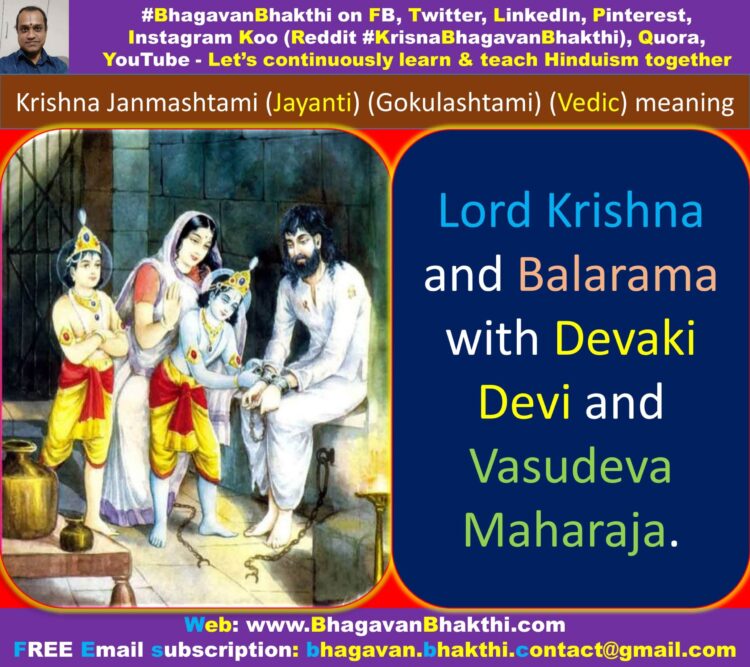 #BhagavanBhakthi on FB, Twitter, LinkedIn, Pinterest, Instagram Koo (Reddit #KrisnaBhagavanBhakthi), Quora, YouTube - Let's continuously learn & teach Hinduism together

Krishna Janmashtami (Jayanti) (Gokulashtami) (Vedic) meaning

Lord Krishna and Balarama with Devaki Devi and Vasudeva Maharaja.

Web: www.BhagavanBhakthi.com
FREE Email subscription: bhagavan.bhakthi.contact@gmail.com